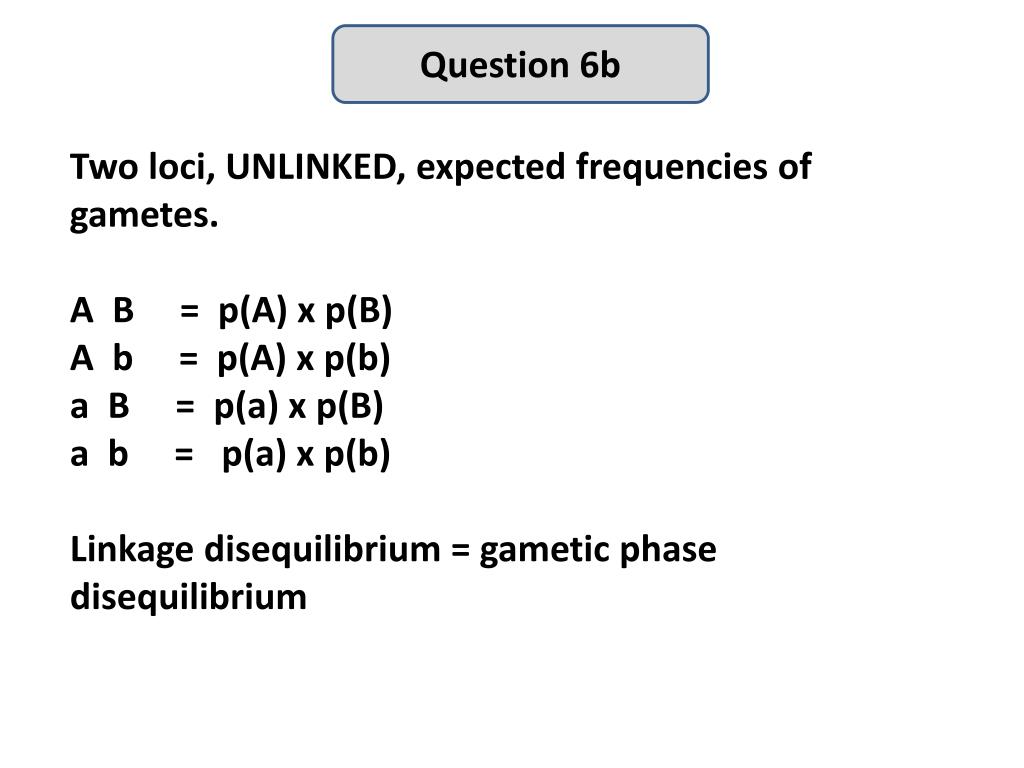 Question 6b

Two loci, UNLINKED, expected frequencies of gametes.

A B = p(A) x p(B)
A b = p(A) x p(b)
a B = p(a) x p(B)
a b = p(a) x p(b)

Linkage disequilibrium = gametic phase disequilibrium